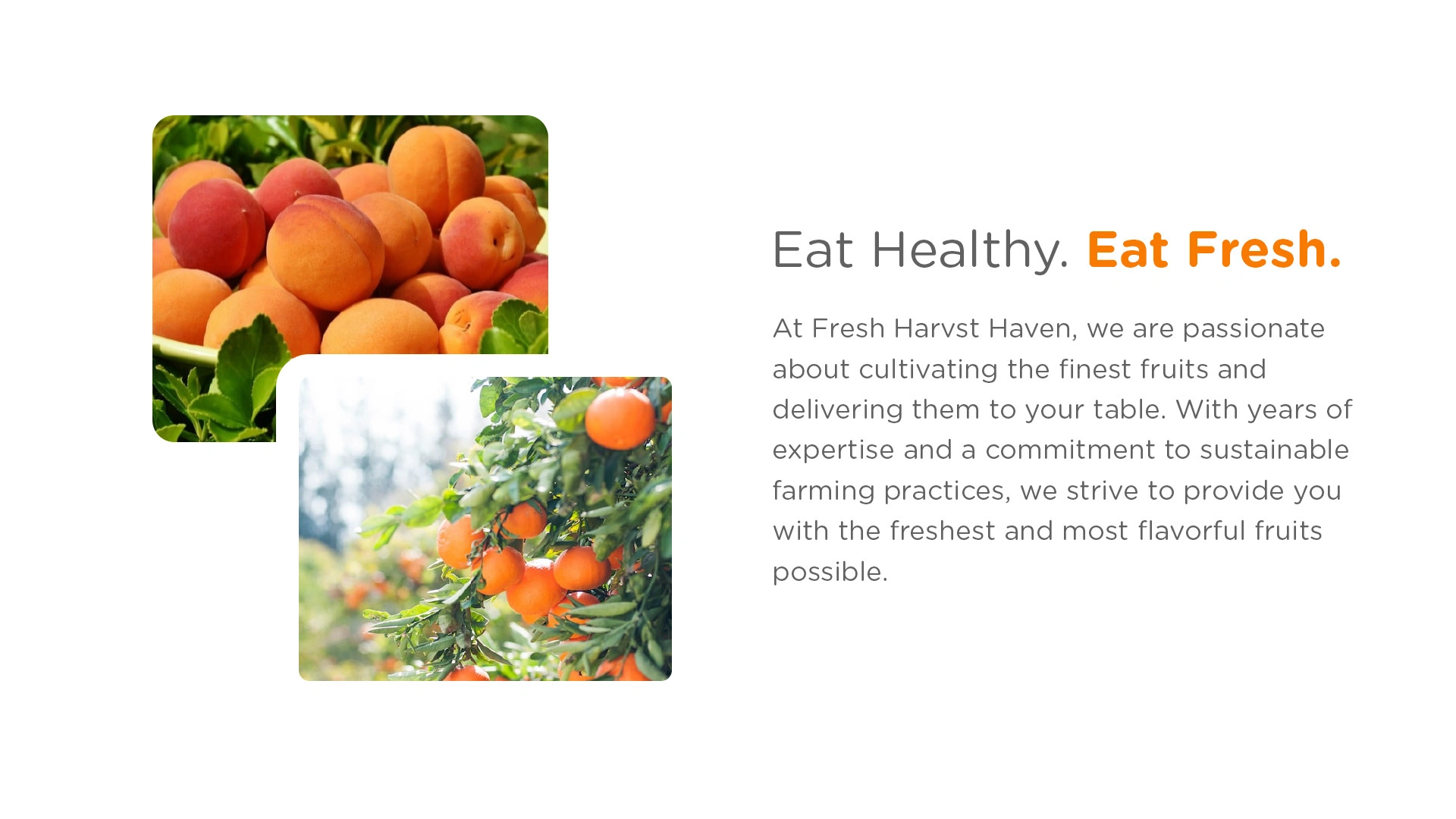 Eat Healthy. Eat Fresh.

At Fresh Harvst Haven, we are passionate about cultivating the finest fruits and delivering them to your table. With years of expertise and a commitment to sustainable farming practices, we strive to provide you with the freshest and most flavorful fruits possible.